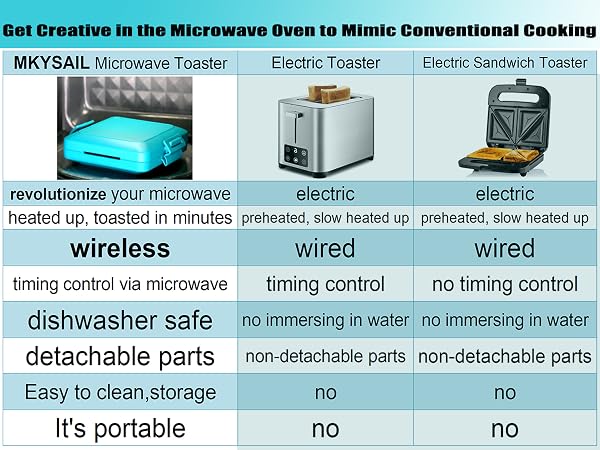 Get Creative in the Microwave Oven to Mimic Conventional Cooking

| MKYSAIL Microwave Toaster | Electric Toaster | Electric Sandwich Toaster |
|---|---|---|
| | | |
| revolutionize your microwave | electric | electric |
| heated up, toasted in minutes | preheated, slow heated up | preheated, slow heated up |
| wireless | wired | wired |
| timing control via microwave | timing control | no timing control |
| dishwasher safe | no immersing in water | no immersing in water |
| detachable parts | non-detachable parts | non-detachable parts |
| Easy to clean,storage | no | no |
| It's portable | no | no |